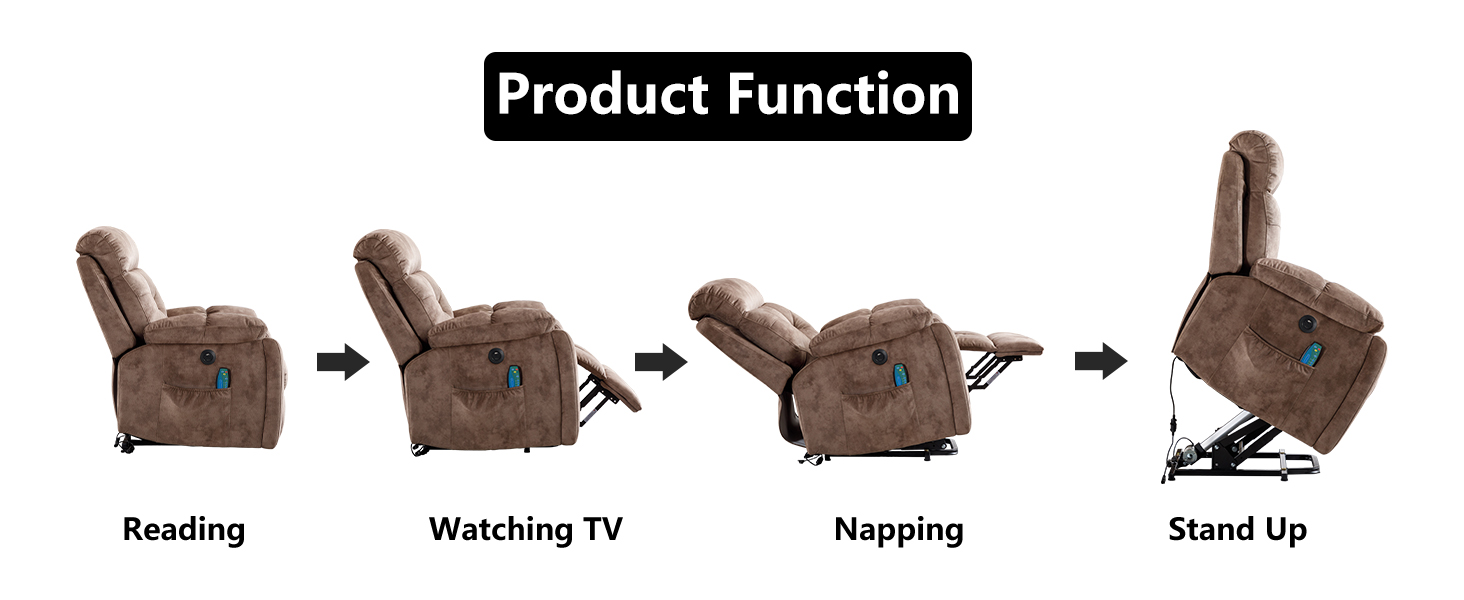 Product Function

Reading

Watching TV

Napping

Stand Up